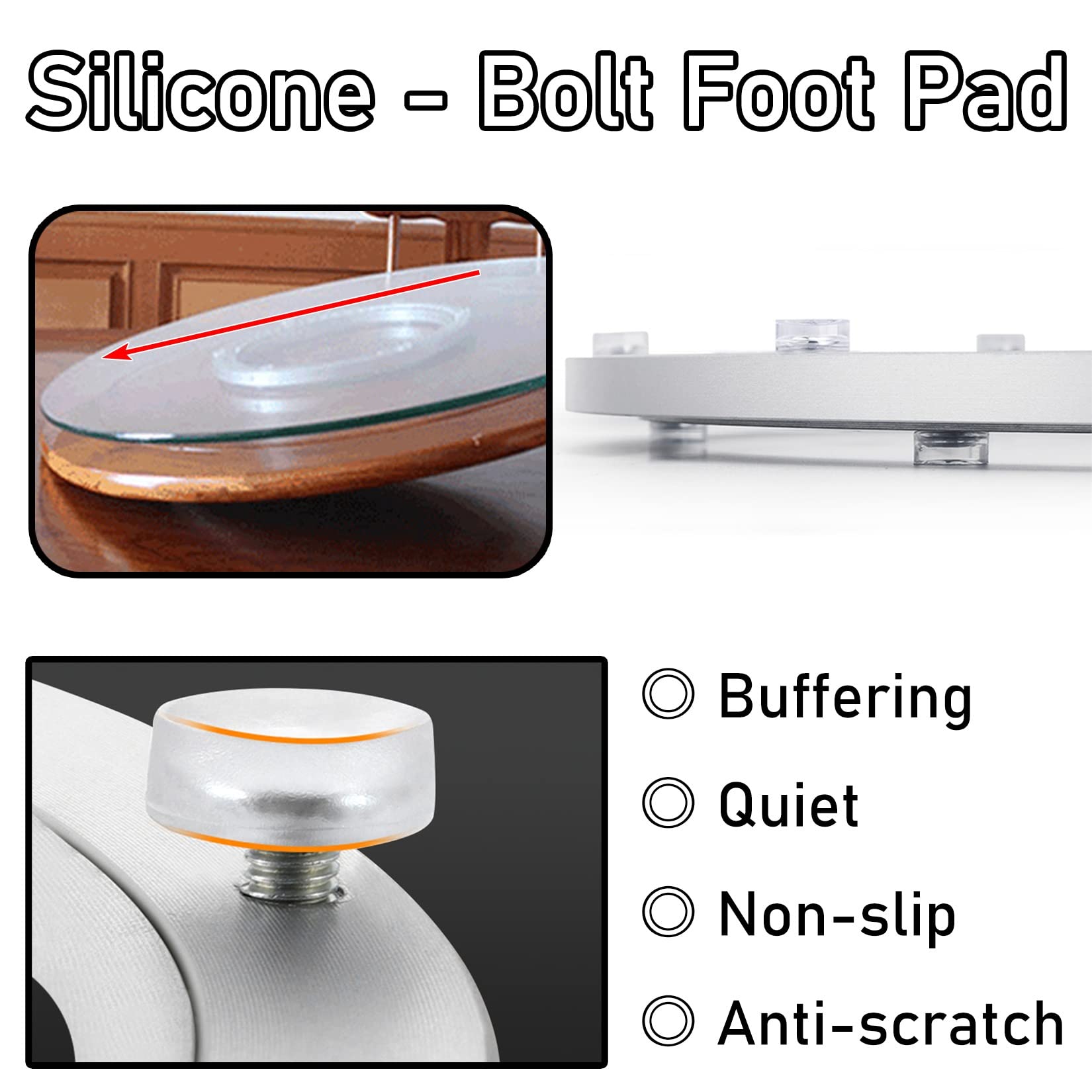 Silicone - Bolt Foot Pad

◎ Buffering

◎ Quiet

◎ Non-slip

◎ Anti-scratch